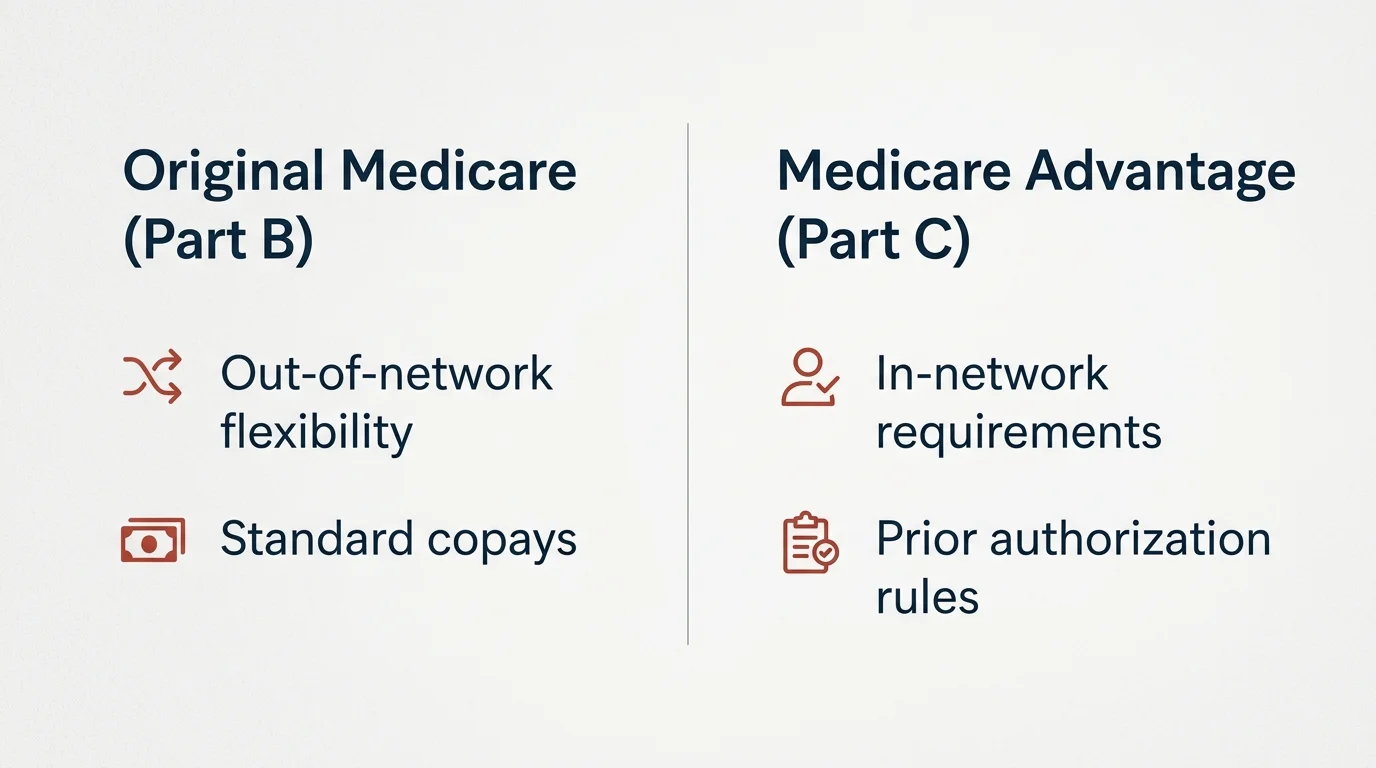 Original Medicare (Part B)

Out-of-network flexibility

Standard copays

Medicare Advantage (Part C)

In-network requirements

Prior authorization rules